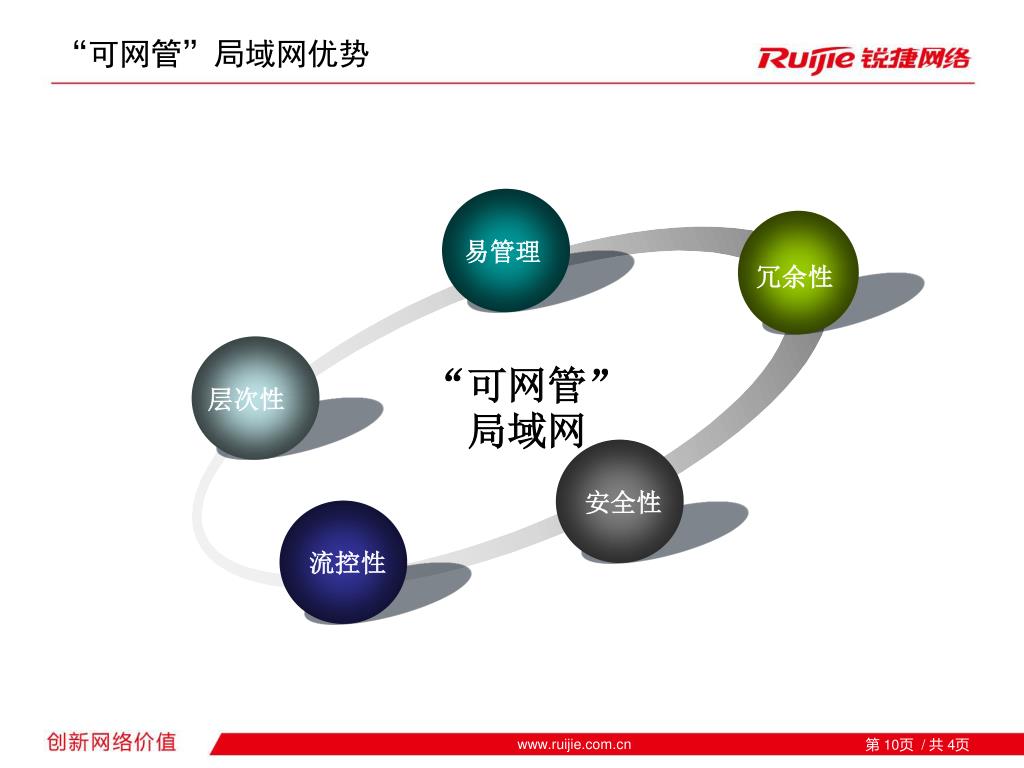 “可网管”局域网优势

Ruijie 锐捷网络

易管理

冗余性

层次性

“可网管”
局域网

安全性

流控性

创新网络价值

www.ruijie.com.cn

第 10页 / 共 4页